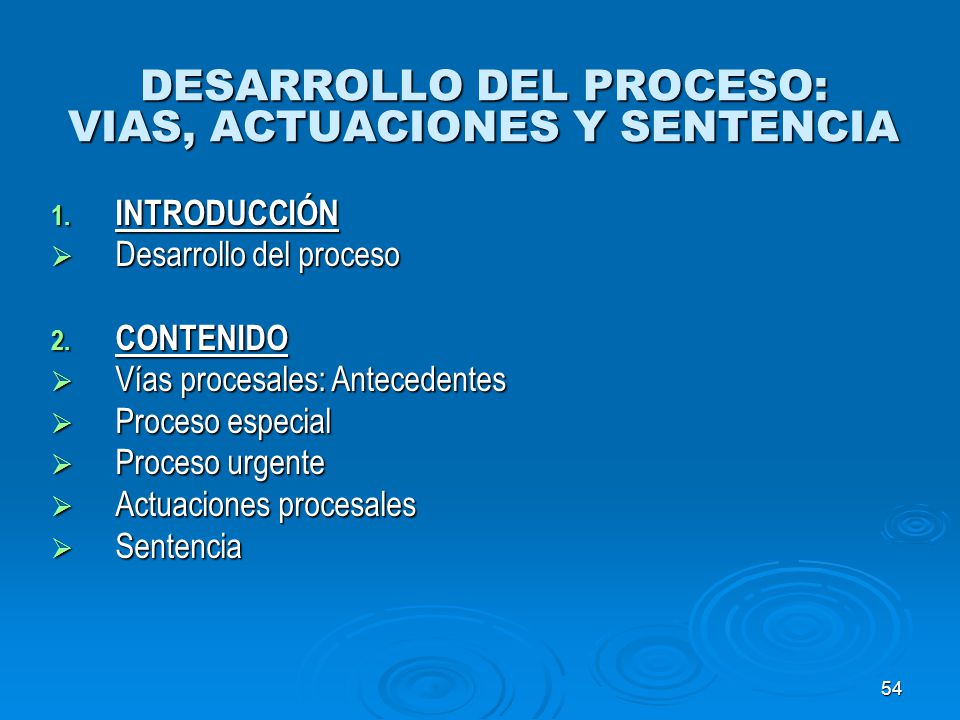 DESARROLLO DEL PROCESO: VIAS, ACTUACIONES Y SENTENCIA

1. INTRODUCCIÓN
➢ Desarrollo del proceso

2. CONTENIDO
➢ Vías procesales: Antecedentes
➢ Proceso especial
➢ Proceso urgente
➢ Actuaciones procesales
➢ Sentencia

54